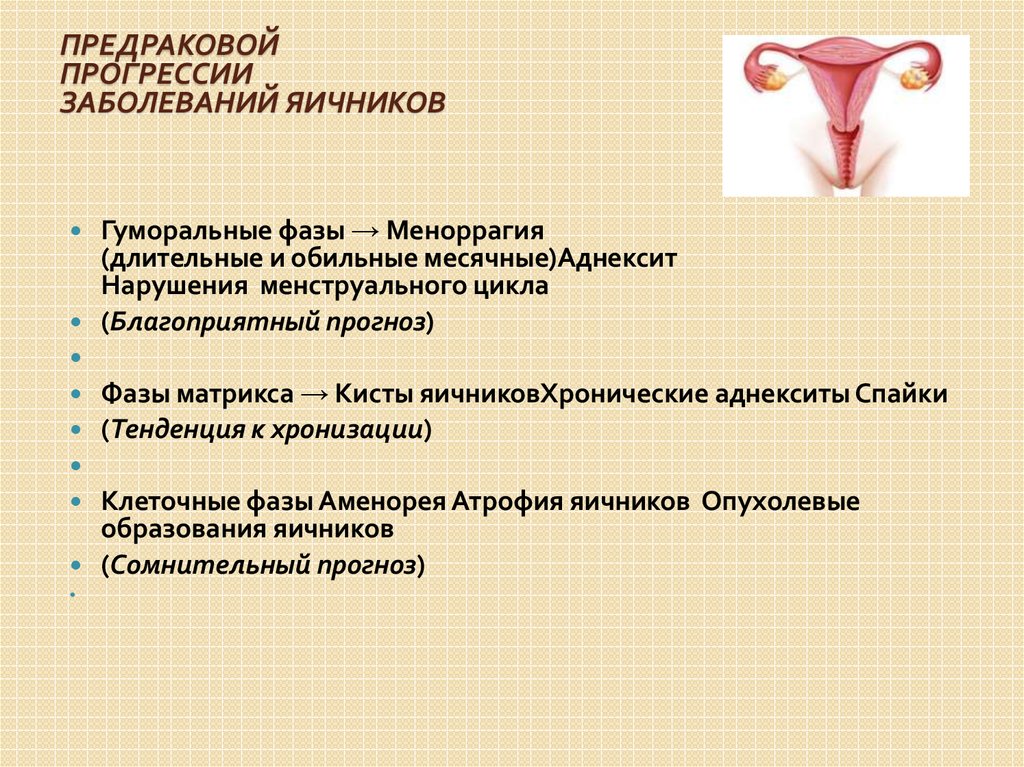 ПРЕДРАКОВОЙ ПРОГРЕССИИ ЗАБОЛЕВАНИЙ ЯИЧНИКОВ

Гуморальные фазы → Меноррагия (длительные и обильные месячные)Аднексит Нарушения менструального цикла

(Благоприятный прогноз)

Фазы матрикса → Кисты яичниковХронические аднекситы Спайки

(Тенденция к хронизации)

Клеточные фазы Аменорея Атрофия яичников Опухолевые образования яичников

(Сомнительный прогноз)